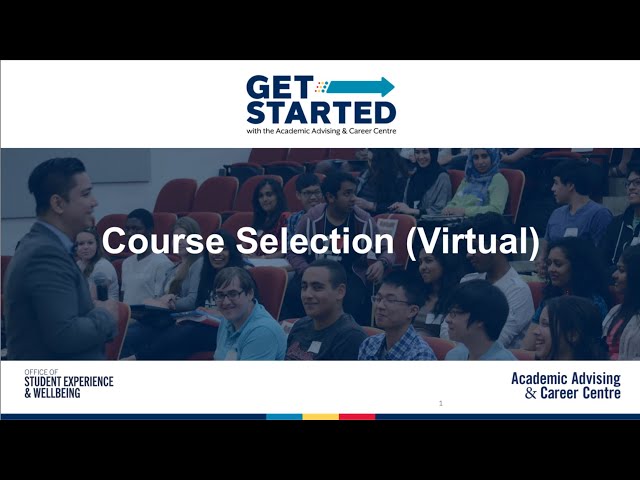 GET STARTED
with the Academic Advising & Career Centre

Course Selection (Virtual)

OFFICE OF
STUDENT EXPERIENCE
& WELLBEING

Academic Advising
& Career Centre

1